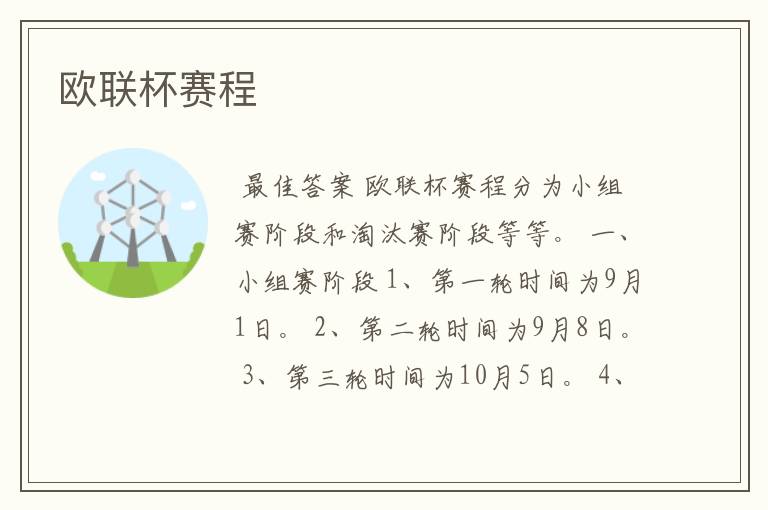 欧联杯赛程

最佳答案 欧联杯赛程分为小组赛阶段和淘汰赛阶段等等。 一、小组赛阶段 1、第一轮时间为9月1日。 2、第二轮时间为9月8日。 3、第三轮时间为10月5日。 4、